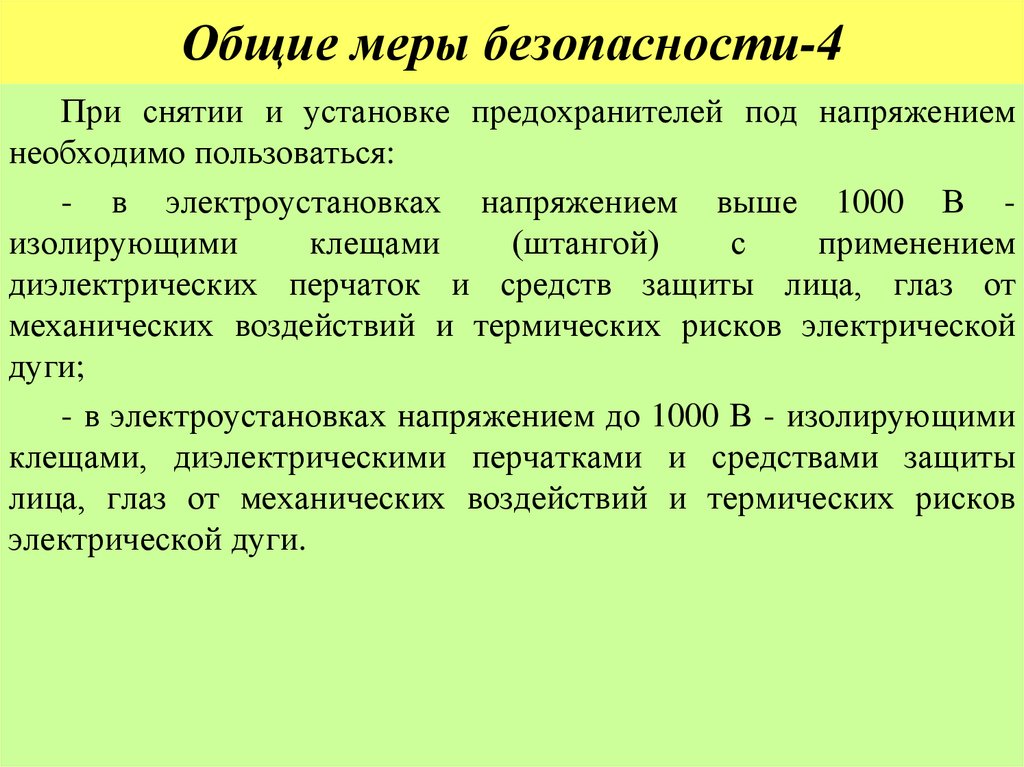 Общие меры безопасности-4

При снятии и установке предохранителей под напряжением необходимо пользоваться:

- в электроустановках напряжением выше 1000 В - изолирующими клещами (штангой) с применением диэлектрических перчаток и средств защиты лица, глаз от механических воздействий и термических рисков электрической дуги;

- в электроустановках напряжением до 1000 В - изолирующими клещами, диэлектрическими перчатками и средствами защиты лица, глаз от механических воздействий и термических рисков электрической дуги.